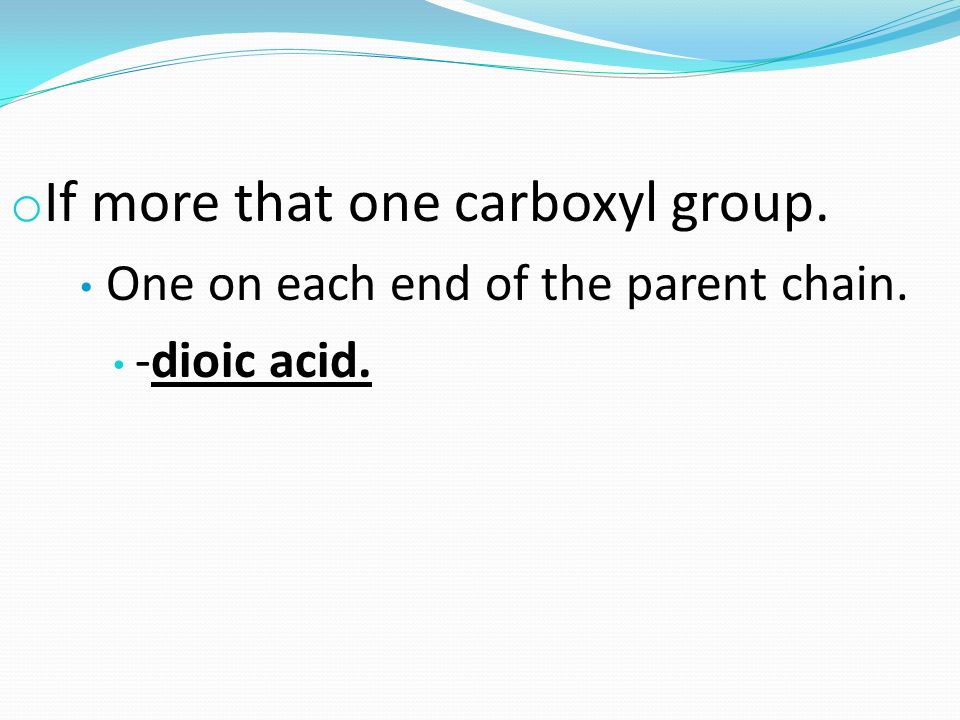 If more that one carboxyl group.

One on each end of the parent chain.

-dioic acid.